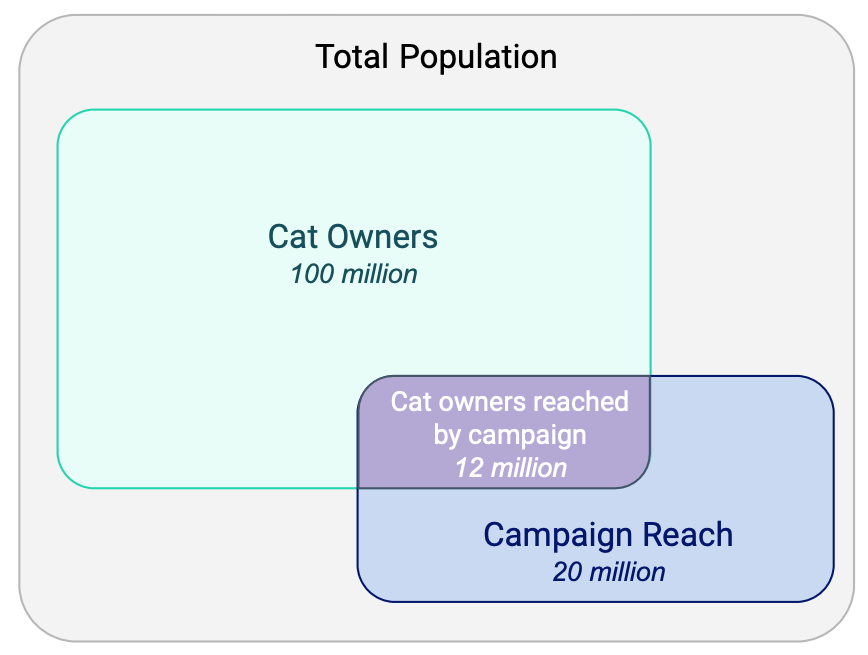 Total Population

Cat Owners
100 million

Cat owners reached by campaign
12 million

Campaign Reach
20 million